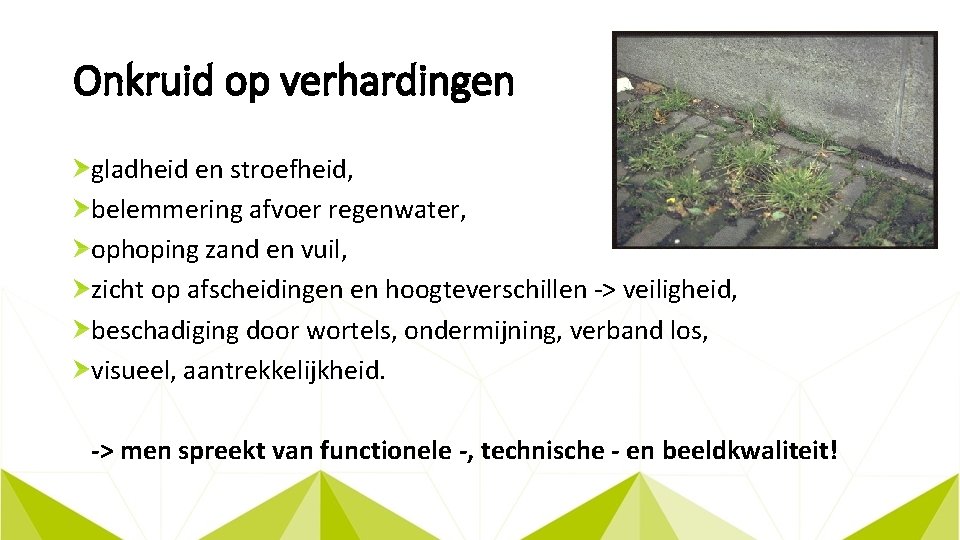 Onkruid op verhardingen

gladheid en stroefheid,
belemmering afvoer regenwater,
ophoping zand en vuil,
zicht op afscheidingen en hoogteverschillen -> veiligheid,
beschadiging door wortels, ondermijning, verband los,
visueel, aantrekkelijkheid.

-> men spreekt van functionele -, technische - en beeldkwaliteit!